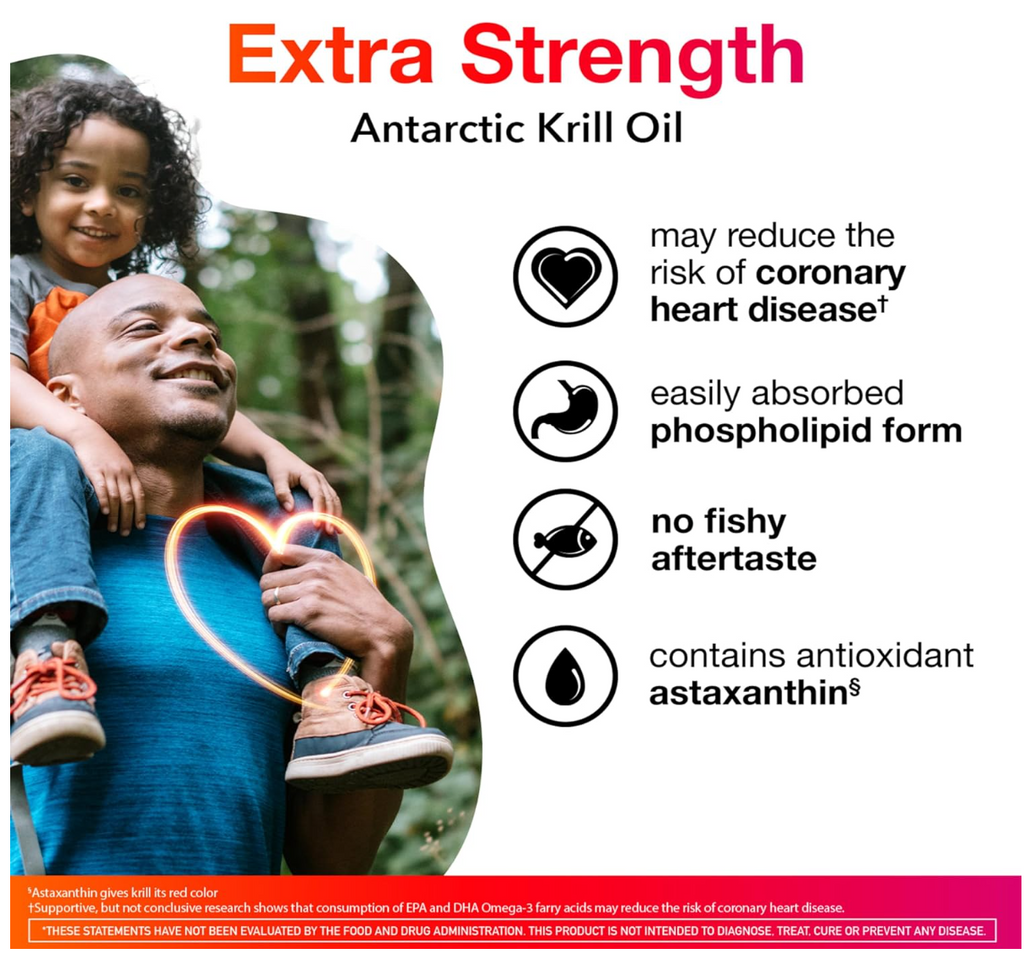 Extra Strength
Antarctic Krill Oil

may reduce the risk of coronary heart disease†

easily absorbed phospholipid form

no fishy aftertaste

contains antioxidant astaxanthin§

§Astaxanthin gives krill its red color
†Supportive, but not conclusive research shows that consumption of EPA and DHA Omega-3 farry acids may reduce the risk of coronary heart disease.
*THESE STATEMENTS HAVE NOT BEEN EVALUATED BY THE FOOD AND DRUG ADMINISTRATION. THIS PRODUCT IS NOT INTENDED TO DIAGNOSE, TREAT, CURE OR PREVENT ANY DISEASE.